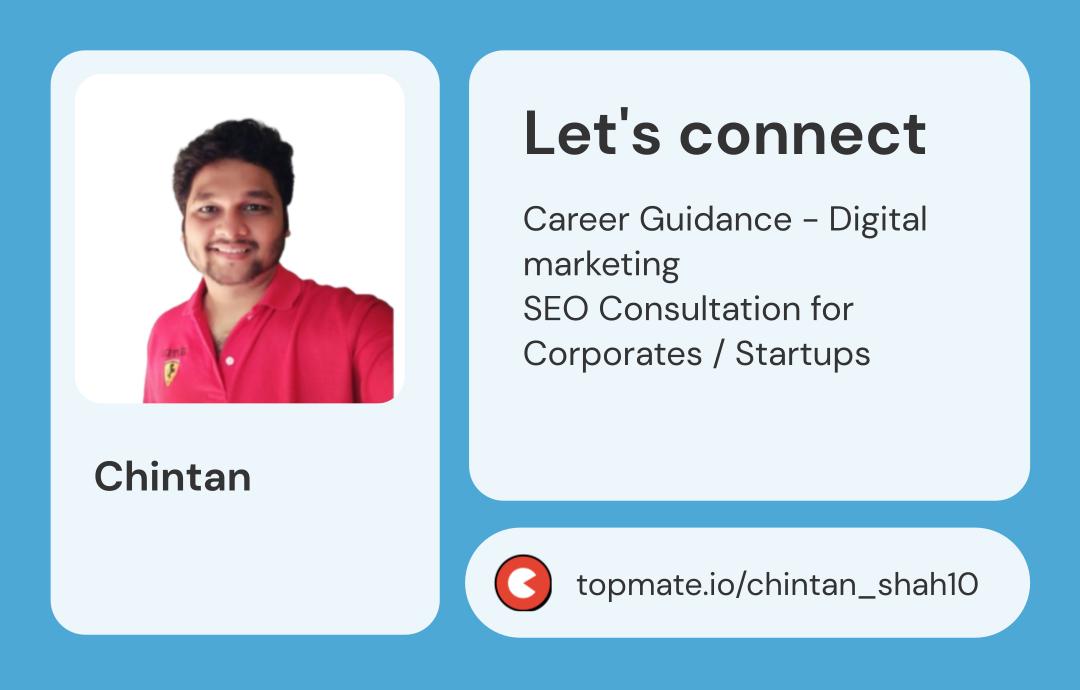 Chintan

Let's connect

Career Guidance - Digital marketing
SEO Consultation for Corporates / Startups

topmate.io/chintan_shah10